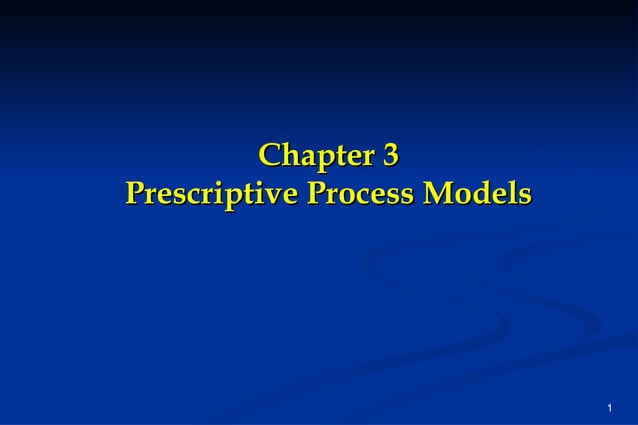 Chapter 3
Prescriptive Process Models

1